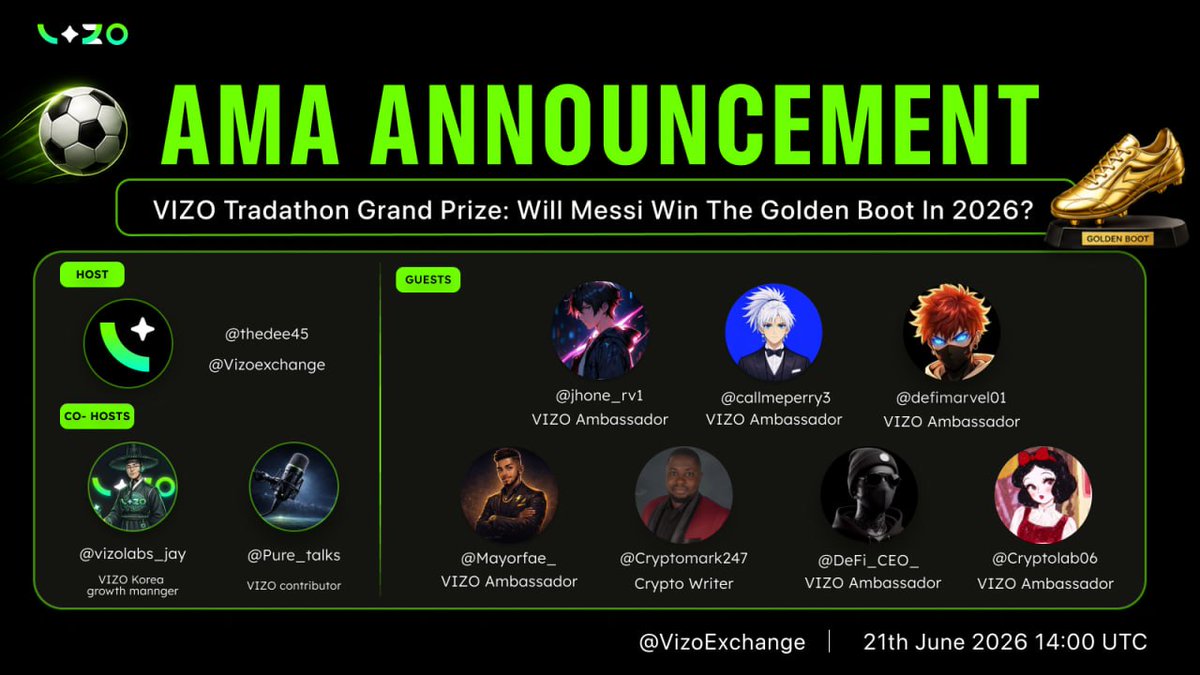 VIZO

AMA ANNOUNCEMENT

VIZO Tradathon Grand Prize: Will Messi Win The Golden Boot In 2026?

GOLDEN BOOT

HOST

@thedee45
@Vizoexchange

CO- HOSTS

@vizolabs_jay
VIZO Korea growth mannger

@Pure_talks
VIZO contributor

GUESTS

@jhone_rv1
VIZO Ambassador

@callmeperry3
VIZO Ambassador

@defimarvel01
VIZO Ambassador

@Mayorfae_
VIZO Ambassador

@Cryptomark247
Crypto Writer

@DeFi_CEO_
VIZO Ambassador

@Cryptolab06
VIZO Ambassador

@VizoExchange | 21th June 2026 14:00 UTC